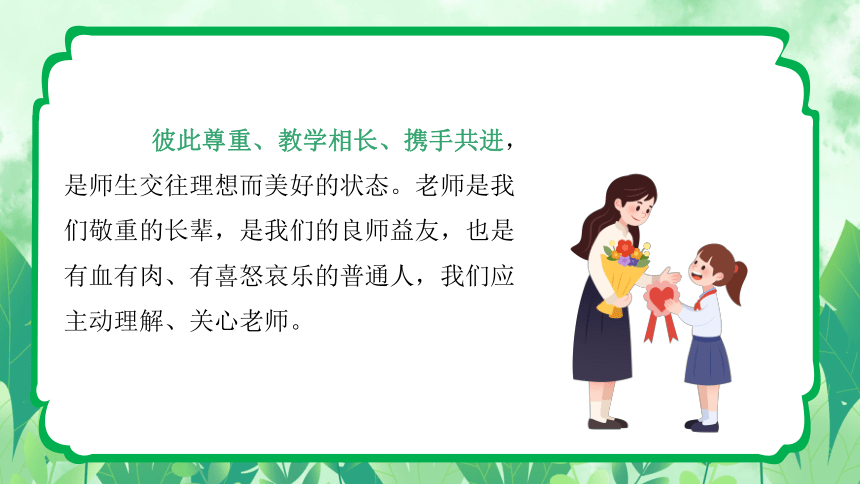 彼此尊重、教学相长、携手共进，是师生交往理想而美好的状态。老师是我们敬重的长辈，是我们的良师益友，也是有血有肉、有喜怒哀乐的普通人，我们应主动理解、关心老师。